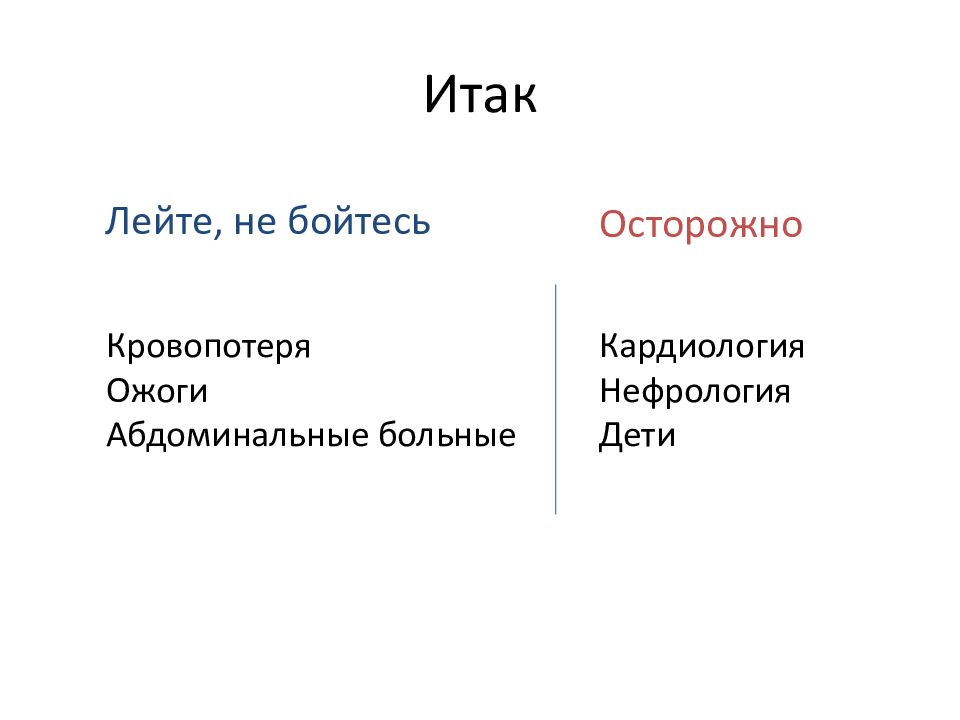 Итак

Лейте, не бойтесь

Кровопотеря
Ожоги
Абдоминальные больные

Осторожно

Кардиология
Нефрология
Дети